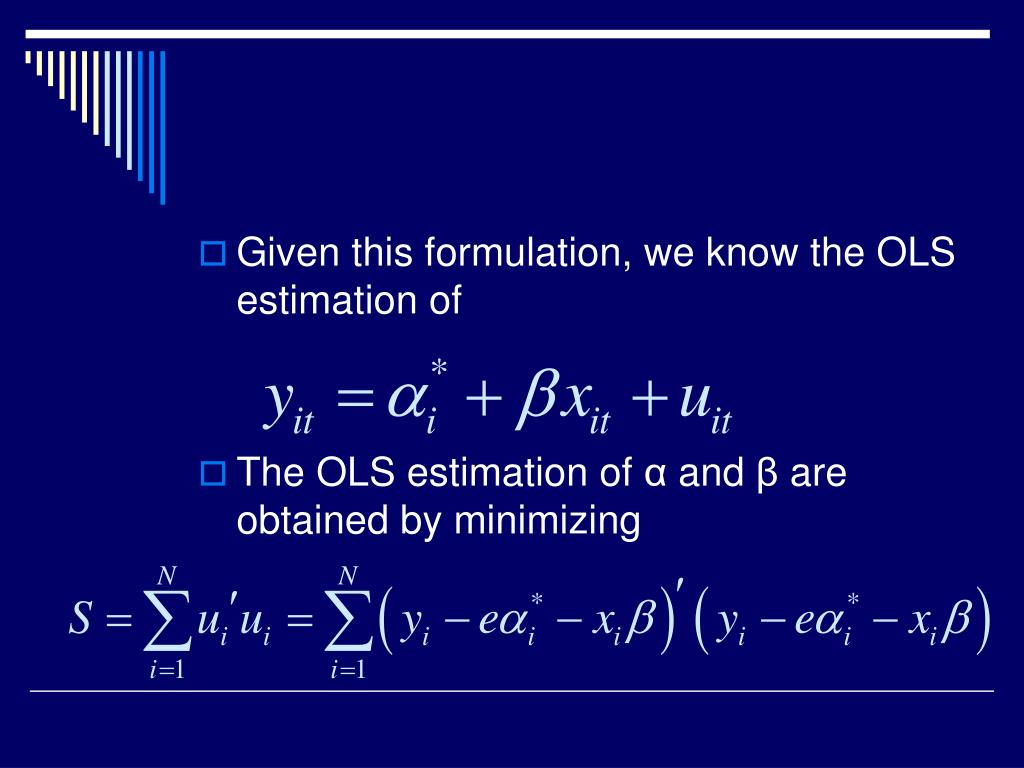 Given this formulation, we know the OLS estimation of

$y_{it} = \alpha_i^* + \beta x_{it} + u_{it}$

The OLS estimation of α and β are obtained by minimizing

$S = \sum_{i=1}^{N} u_i' u_i = \sum_{i=1}^{N} \left( y_i - e\alpha_i^* - x_i\beta \right)' \left( y_i - e\alpha_i^* - x_i\beta \right)$